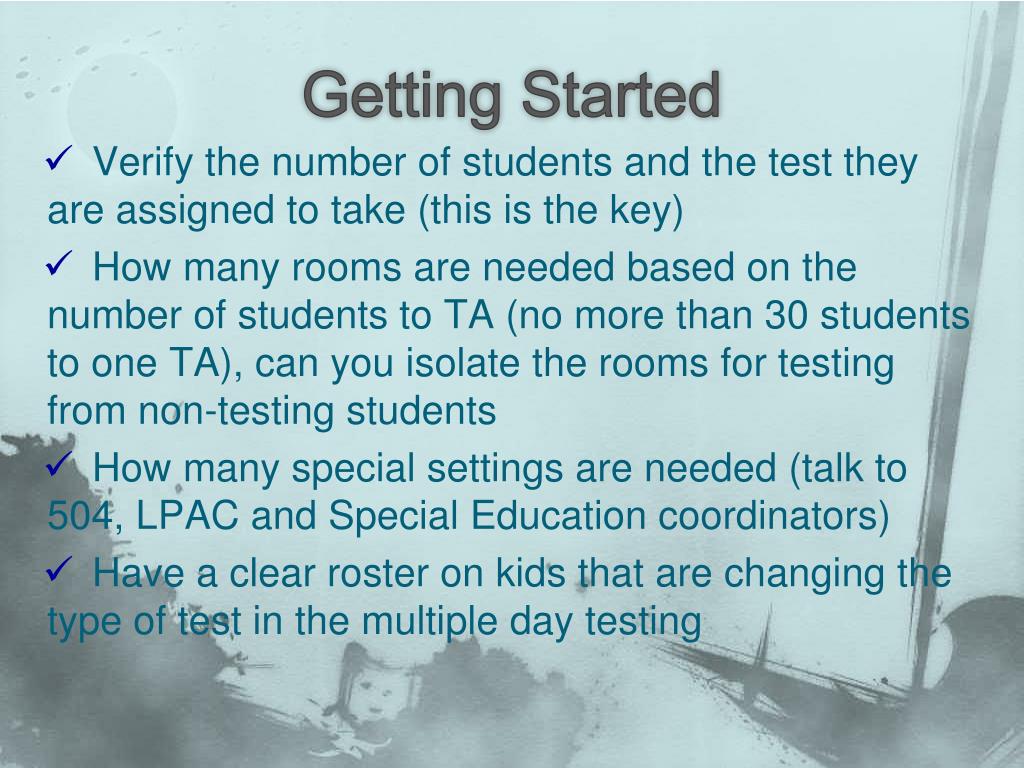 Getting Started

✓ Verify the number of students and the test they are assigned to take (this is the key)

✓ How many rooms are needed based on the number of students to TA (no more than 30 students to one TA), can you isolate the rooms for testing from non-testing students

✓ How many special settings are needed (talk to 504, LPAC and Special Education coordinators)

✓ Have a clear roster on kids that are changing the type of test in the multiple day testing